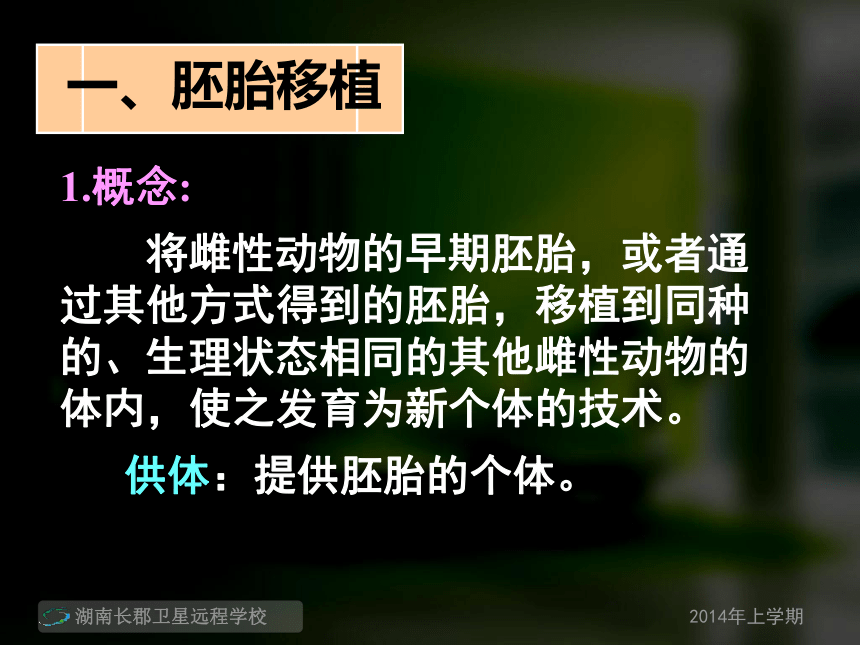 一、胚胎移植

1.概念:

将雌性动物的早期胚胎，或者通过其他方式得到的胚胎，移植到同种的、生理状态相同的其他雌性动物的体内，使之发育为新个体的技术。

供体：提供胚胎的个体。

湖南长郡卫星远程学校

2014年上学期